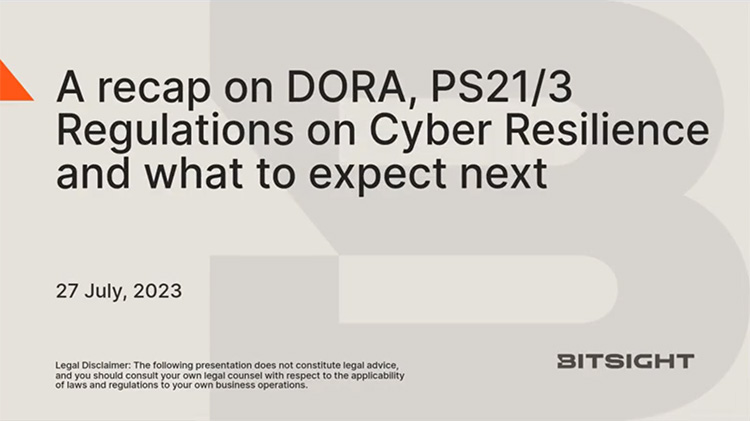 A recap on DORA, PS21/3 Regulations on Cyber Resilience and what to expect next

27 July, 2023

Legal Disclaimer: The following presentation does not constitute legal advice, and you should consult your own legal counsel with respect to the applicability of laws and regulations to your own business operations.

BITSIGHT